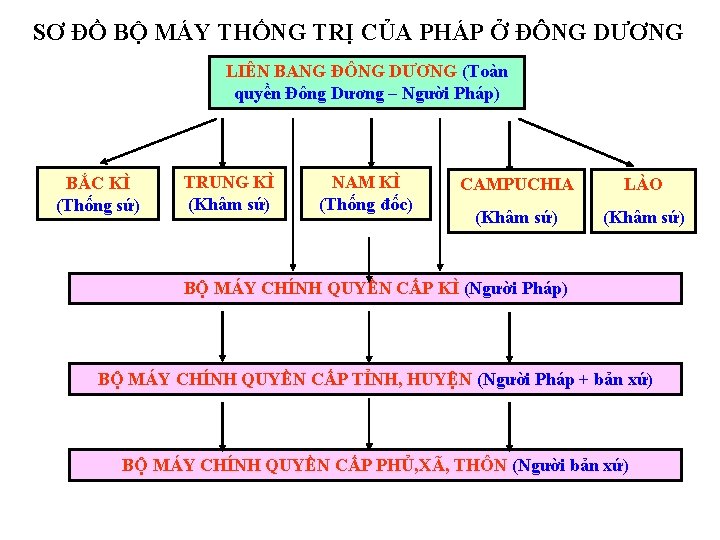 SƠ ĐỒ BỘ MÁY THỐNG TRỊ CỦA PHÁP Ở ĐÔNG DƯƠNG

LIÊN BANG ĐÔNG DƯƠNG (Toàn quyền Đông Dương – Người Pháp)

BẮC KÌ (Thống sứ)

TRUNG KÌ (Khâm sứ)

NAM KÌ (Thống đốc)

CAMPUCHIA (Khâm sứ)

LÀO (Khâm sứ)

BỘ MÁY CHÍNH QUYỀN CẤP KÌ (Người Pháp)

BỘ MÁY CHÍNH QUYỀN CẤP TỈNH, HUYỆN (Người Pháp + bản xứ)

BỘ MÁY CHÍNH QUYỀN CẤP PHỦ,XÃ, THÔN (Người bản xứ)